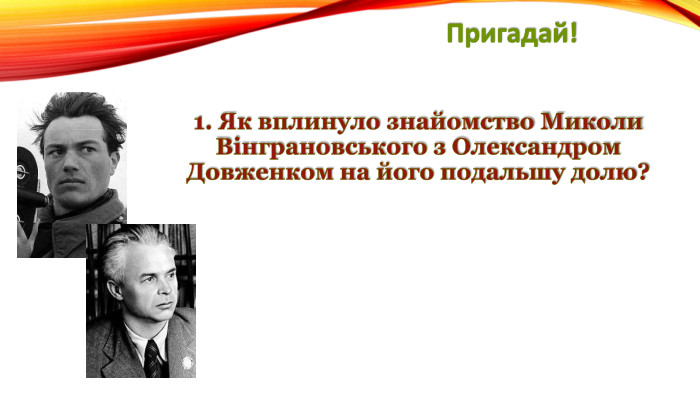 Пригадай!

1. Як вплинуло знайомство Миколи Вінграновського з Олександром Довженком на його подальшу долю?